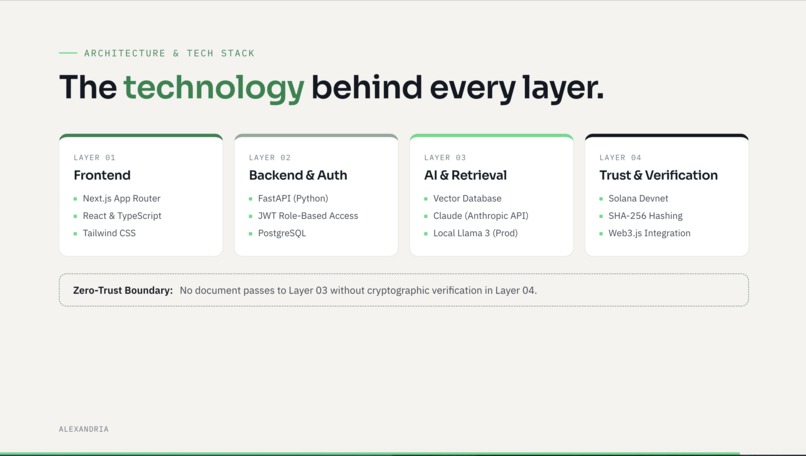 ARCHITECTURE & TECH STACK

The technology behind every layer.

LAYER 01
Frontend
• Next.js App Router
• React & TypeScript
• Tailwind CSS

LAYER 02
Backend & Auth
• FastAPI (Python)
• JWT Role-Based Access
• PostgreSQL

LAYER 03
AI & Retrieval
• Vector Database
• Claude (Anthropic API)
• Local Llama 3 (Prod)

LAYER 04
Trust & Verification
• Solana Devnet
• SHA-256 Hashing
• Web3.js Integration

Zero-Trust Boundary: No document passes to Layer 03 without cryptographic verification in Layer 04.

ALEXANDRIA